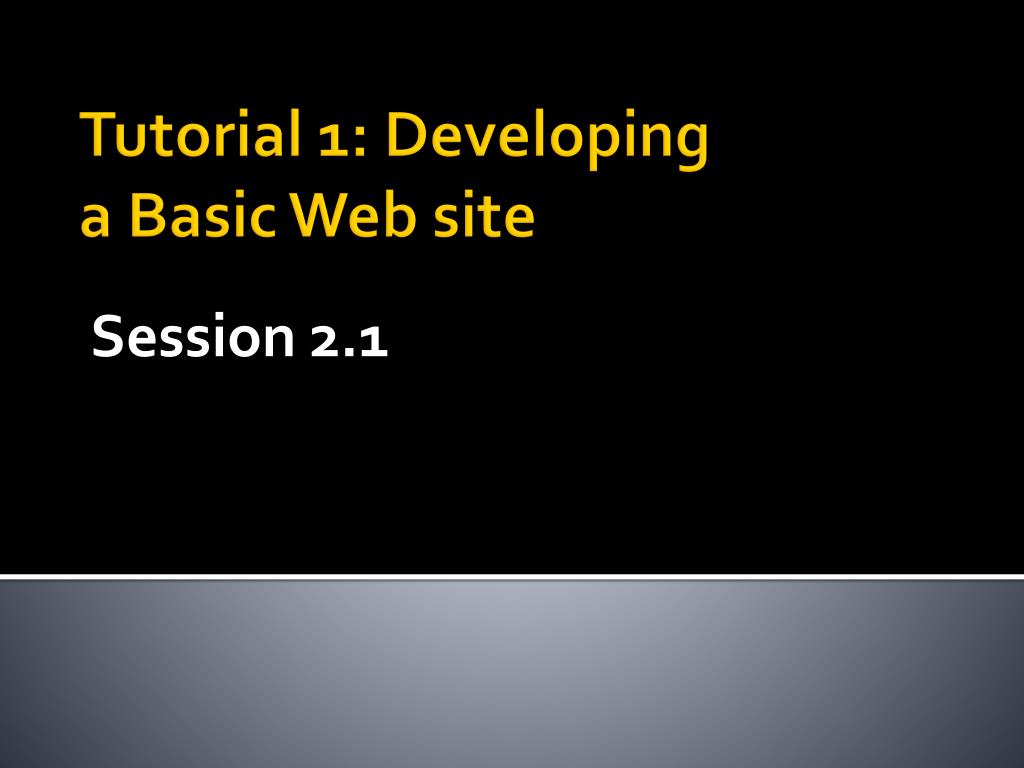 Tutorial 1: Developing a Basic Web site

Session 2.1